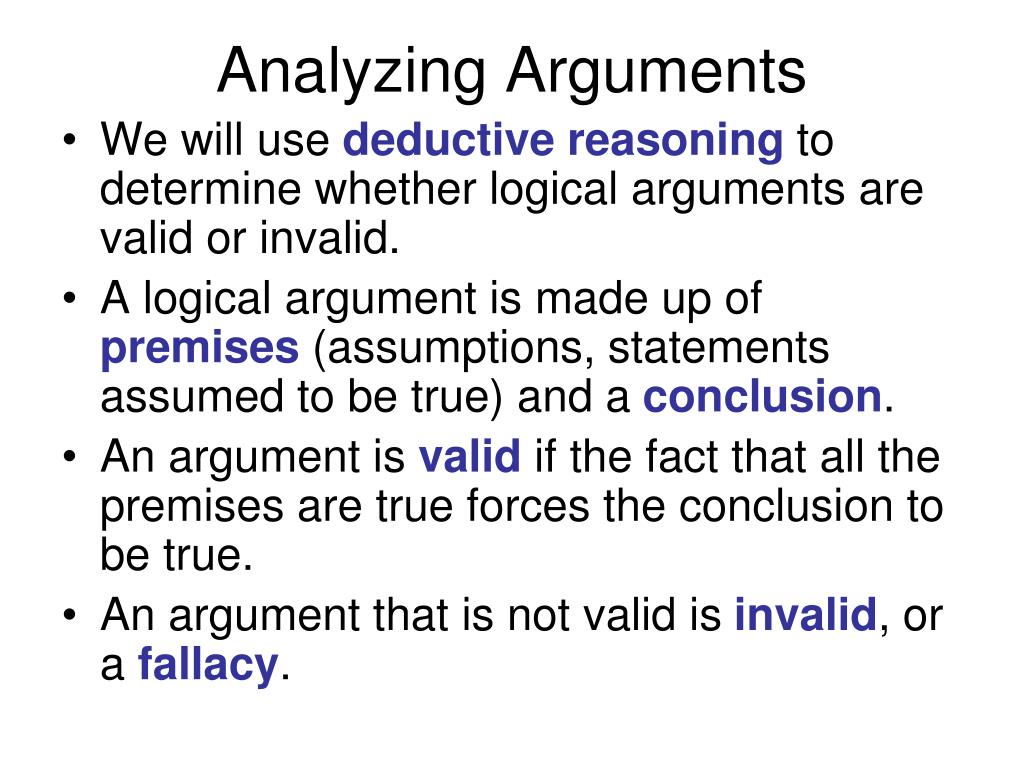 Analyzing Arguments

• We will use deductive reasoning to determine whether logical arguments are valid or invalid.
• A logical argument is made up of premises (assumptions, statements assumed to be true) and a conclusion.
• An argument is valid if the fact that all the premises are true forces the conclusion to be true.
• An argument that is not valid is invalid, or a fallacy.